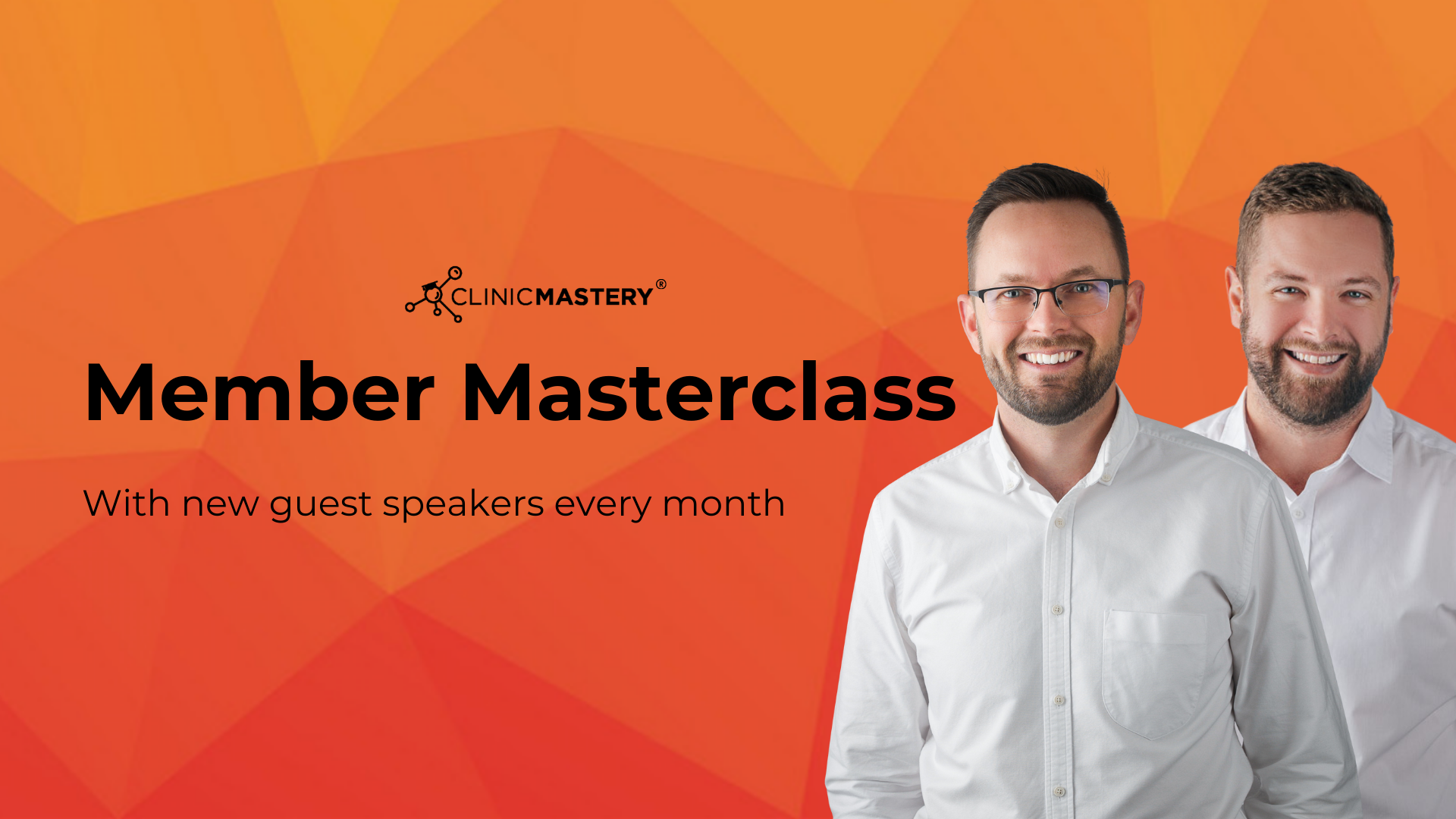 CLINICMASTERY®

Member Masterclass

With new guest speakers every month